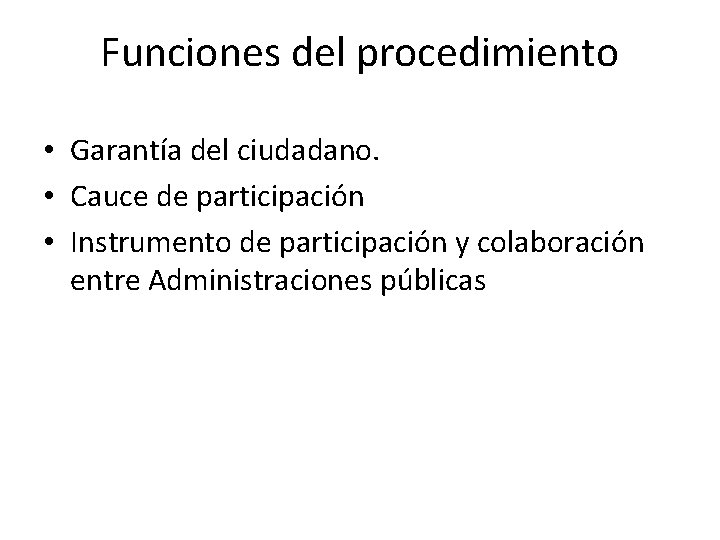 Funciones del procedimiento

• Garantía del ciudadano.
• Cauce de participación
• Instrumento de participación y colaboración entre Administraciones públicas